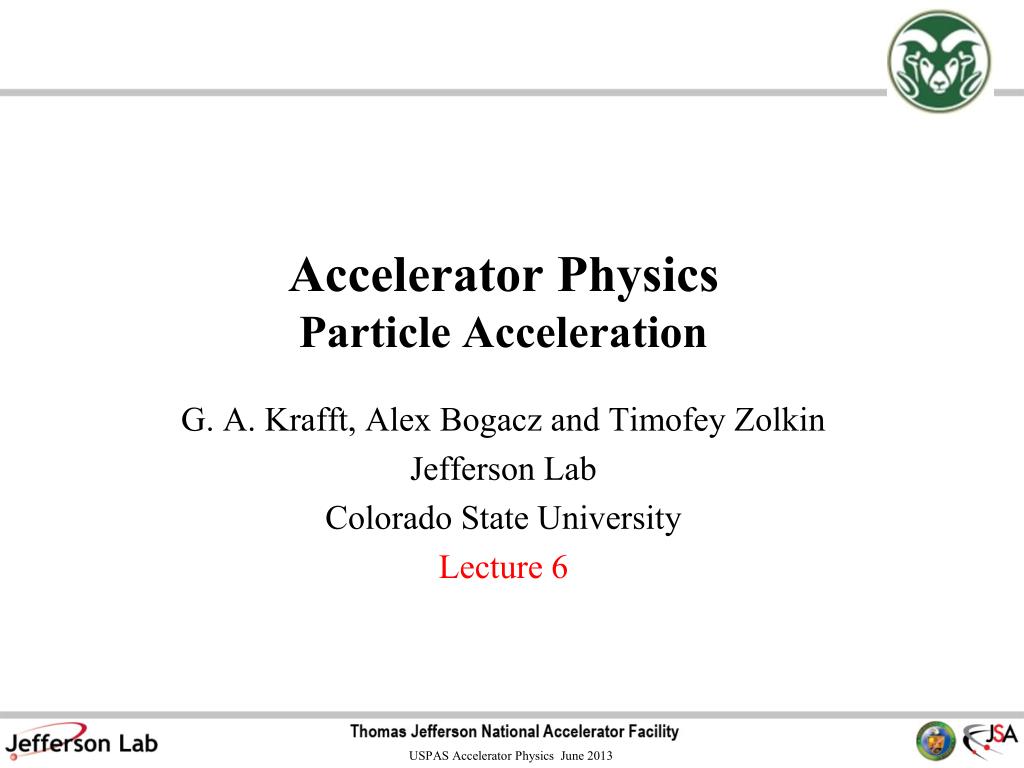 Accelerator Physics
Particle Acceleration

G. A. Krafft, Alex Bogacz and Timofey Zolkin
Jefferson Lab
Colorado State University
Lecture 6

Jefferson Lab
Thomas Jefferson National Accelerator Facility
USPAS Accelerator Physics June 2013
JSA